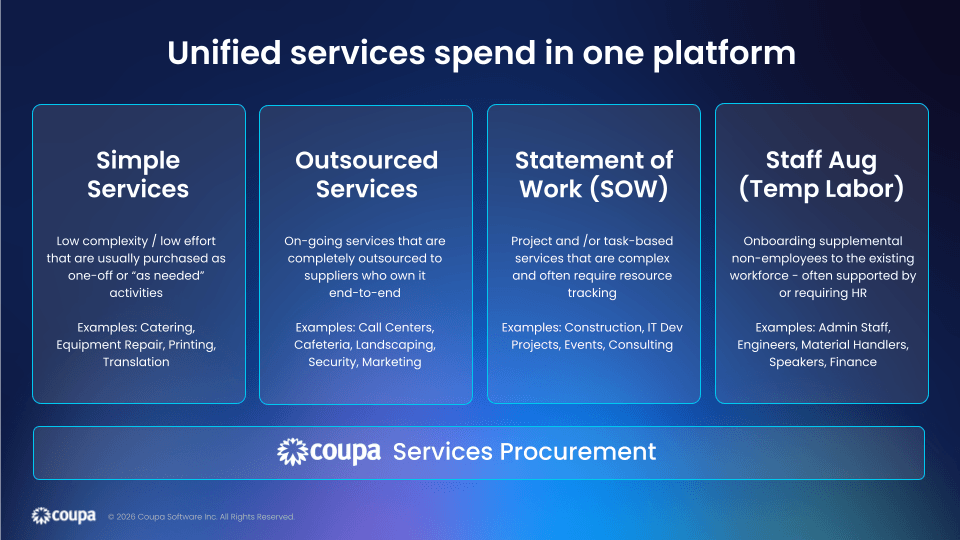 Unified services spend in one platform

Simple Services

Low complexity / low effort that are usually purchased as one-off or "as needed" activities

Examples: Catering, Equipment Repair, Printing, Translation

Outsourced Services

On-going services that are completely outsourced to suppliers who own it end-to-end

Examples: Call Centers, Cafeteria, Landscaping, Security, Marketing

Statement of Work (SOW)

Project and /or task-based services that are complex and often require resource tracking

Examples: Construction, IT Dev Projects, Events, Consulting

Staff Aug (Temp Labor)

Onboarding supplemental non-employees to the existing workforce - often supported by or requiring HR

Examples: Admin Staff, Engineers, Material Handlers, Speakers, Finance

coupa Services Procurement

coupa © 2026 Coupa Software Inc. All Rights Reserved.